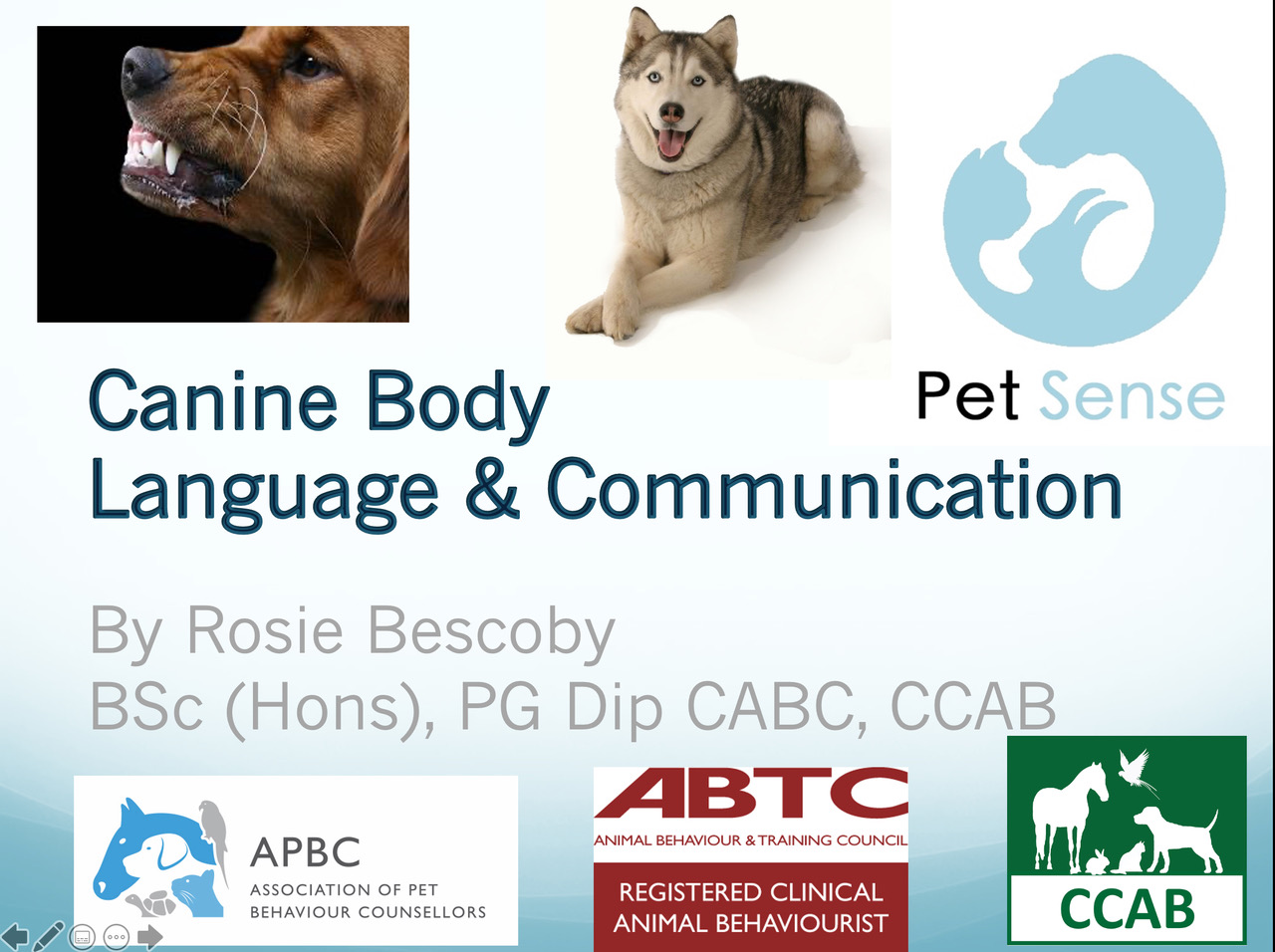 Pet Sense

Canine Body Language & Communication

By Rosie Bescoby
BSc (Hons), PG Dip CABC, CCAB

APBC
ASSOCIATION OF PET BEHAVIOUR COUNSELLORS

ABTC
ANIMAL BEHAVIOUR & TRAINING COUNCIL
REGISTERED CLINICAL ANIMAL BEHAVIOURIST

CCAB